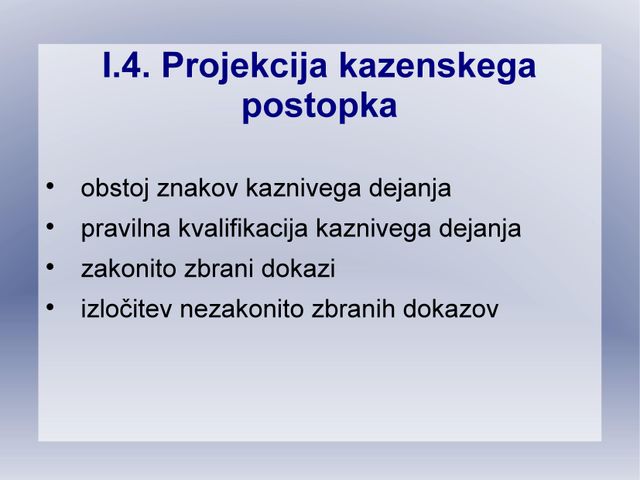 I.4. Projekcija kazenskega postopka

• obstoj znakov kaznivega dejanja
• pravilna kvalifikacija kaznivega dejanja
• zakonito zbrani dokazi
• izločitev nezakonito zbranih dokazov